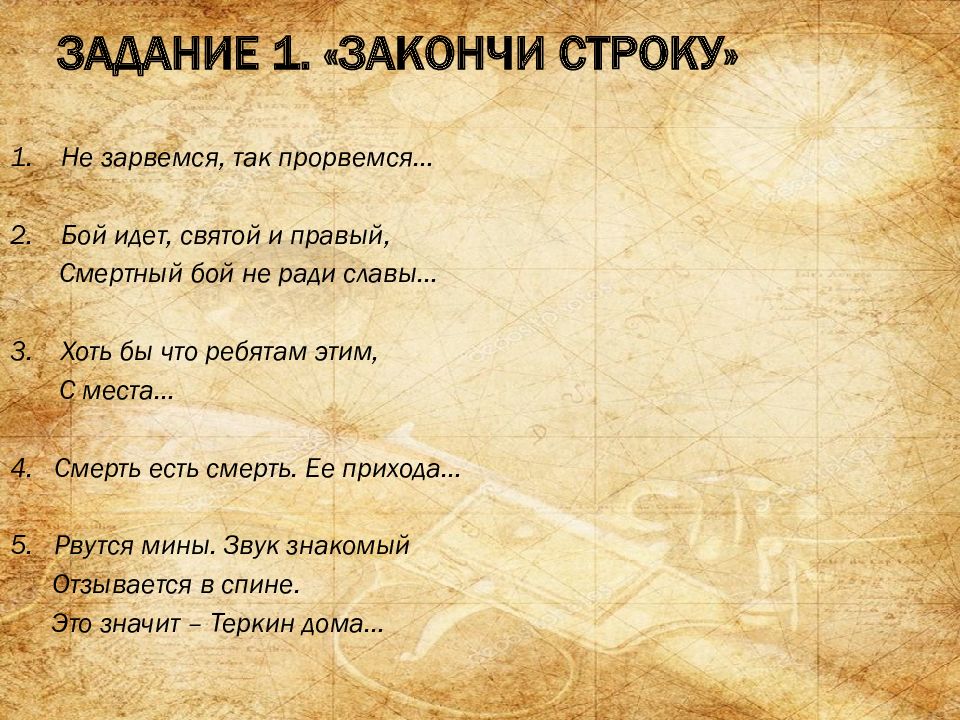 ЗАДАНИЕ 1. «ЗАКОНЧИ СТРОКУ»

1. Не зарвемся, так прорвемся…

2. Бой идет, святой и правый,
Смертный бой не ради славы…

3. Хоть бы что ребятам этим,
С места…

4. Смерть есть смерть. Ее прихода…

5. Рвутся мины. Звук знакомый
Отзывается в спине.
Это значит – Теркин дома…